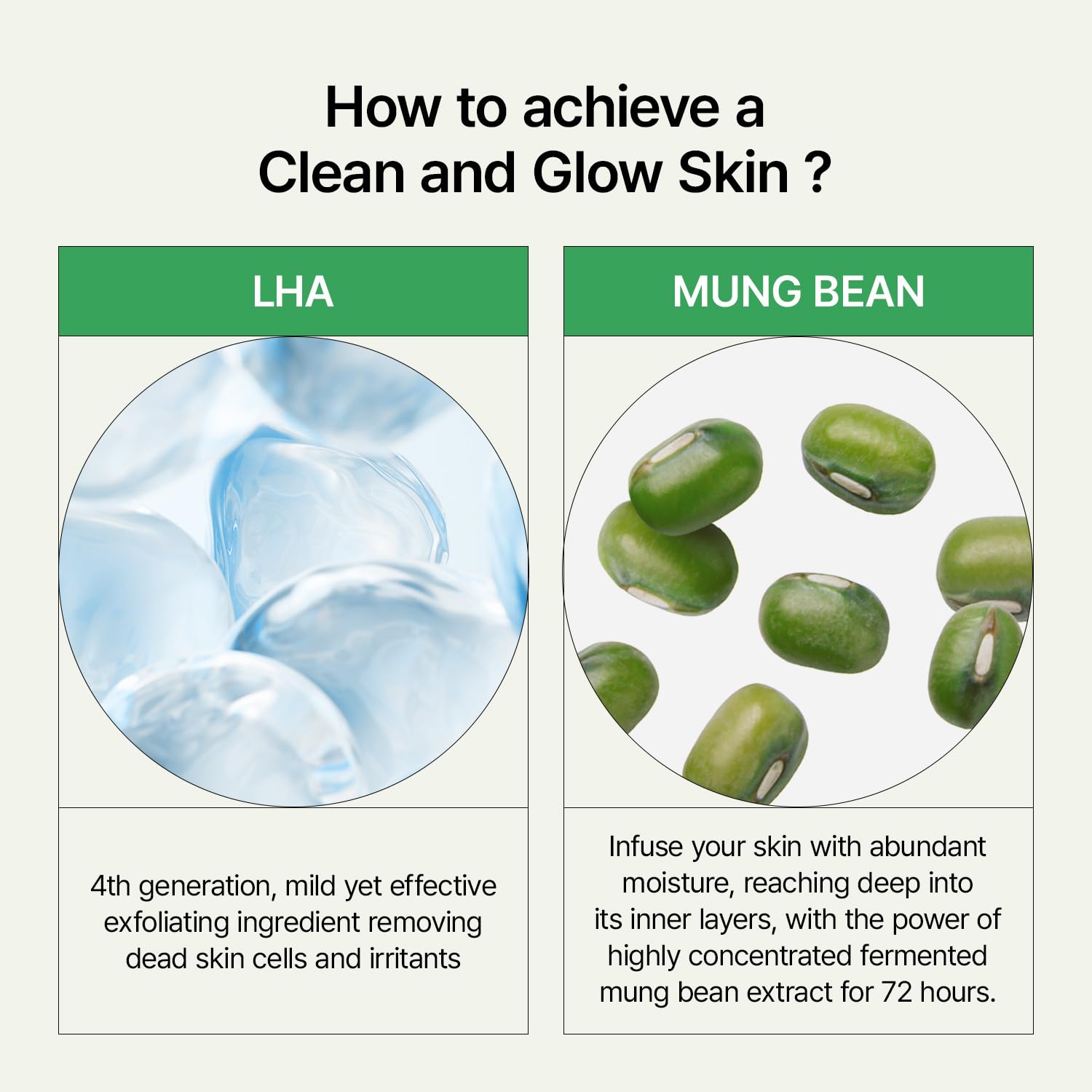 How to achieve a Clean and Glow Skin ?

LHA

4th generation, mild yet effective exfoliating ingredient removing dead skin cells and irritants

MUNG BEAN

Infuse your skin with abundant moisture, reaching deep into its inner layers, with the power of highly concentrated fermented mung bean extract for 72 hours.